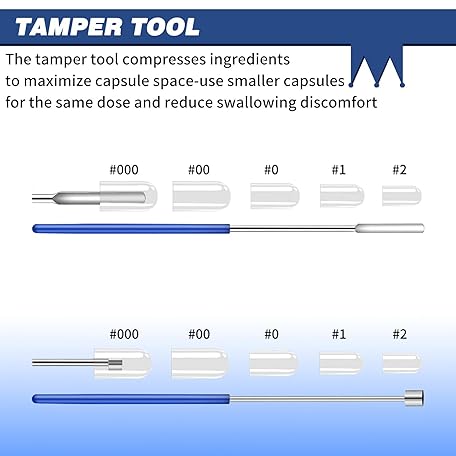 TAMPER TOOL

The tamper tool compresses ingredients to maximize capsule space-use smaller capsules for the same dose and reduce swallowing discomfort

#000 #00 #0 #1 #2

#000 #00 #0 #1 #2